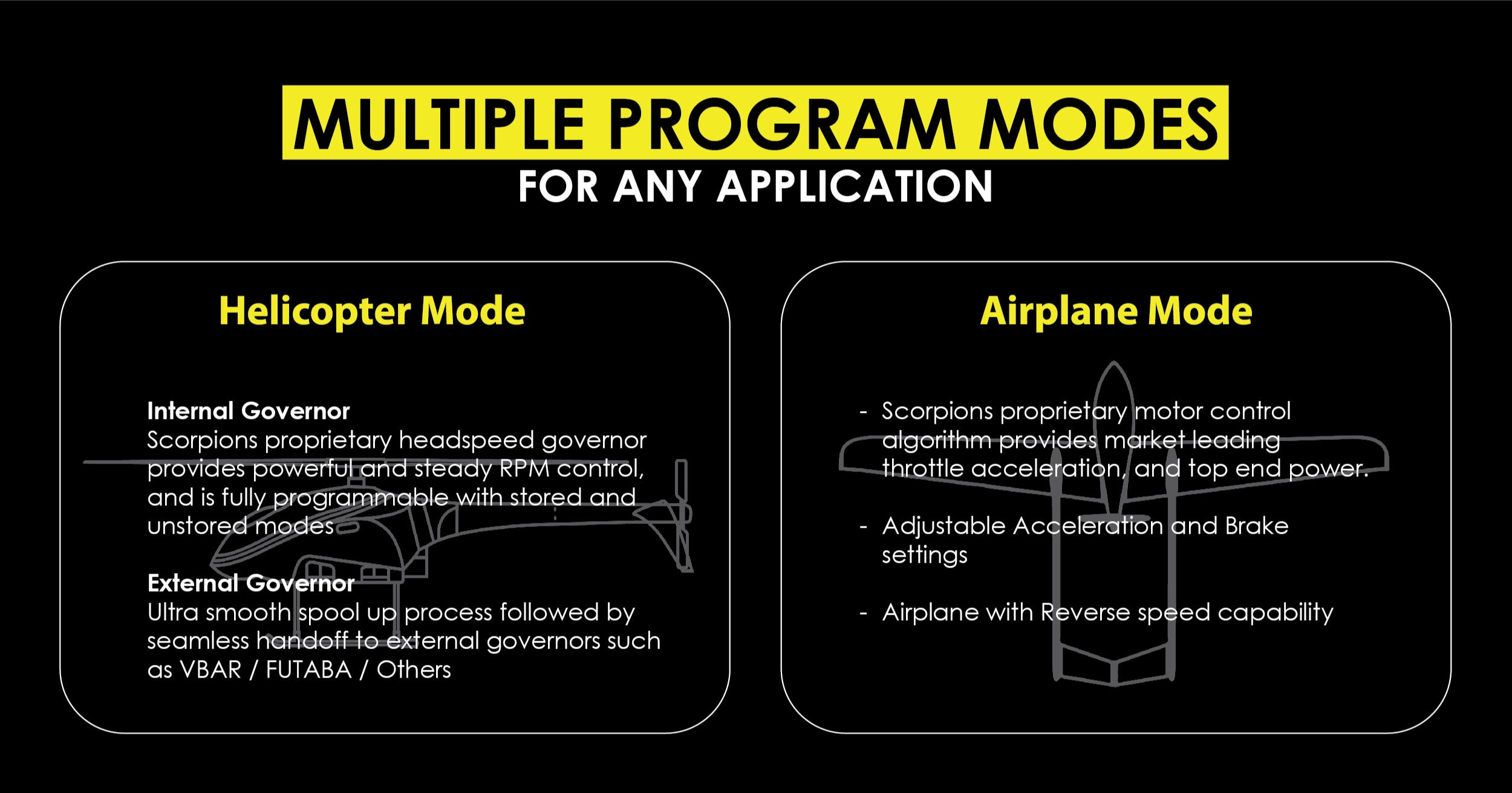 MULTIPLE PROGRAM MODES
FOR ANY APPLICATION

Helicopter Mode

Internal Governor
Scorpions proprietary headspeed governor provides powerful and steady RPM control, and is fully programmable with stored and unstored modes

External Governor
Ultra smooth spool up process followed by seamless handoff to external governors such as VBAR / FUTABA / Others

Airplane Mode

- Scorpions proprietary motor control algorithm provides market leading throttle acceleration, and top end power.

- Adjustable Acceleration and Brake settings

- Airplane with Reverse speed capability